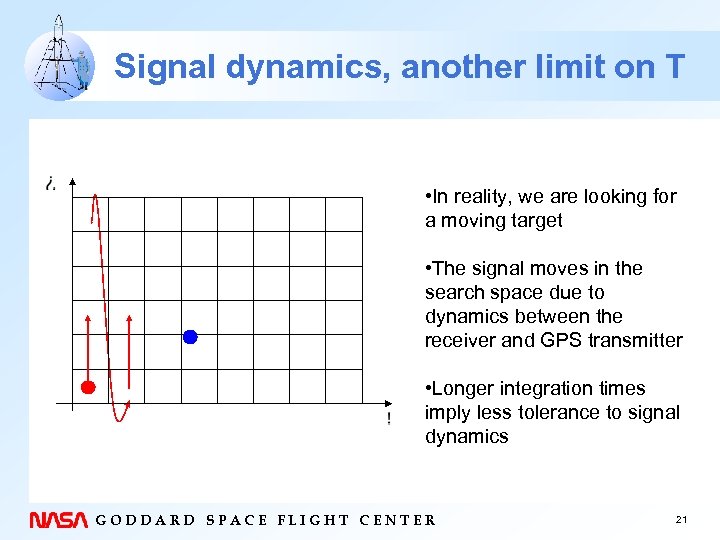 Signal dynamics, another limit on T

¿

!

•In reality, we are looking for a moving target

•The signal moves in the search space due to dynamics between the receiver and GPS transmitter

•Longer integration times imply less tolerance to signal dynamics

NASA GODDARD SPACE FLIGHT CENTER

21